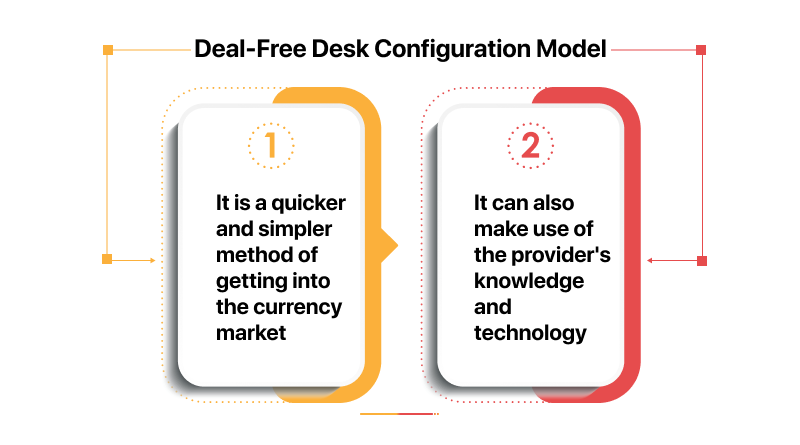 Deal-Free Desk Configuration Model

1

It is a quicker and simpler method of getting into the currency market

2

It can also make use of the provider's knowledge and technology